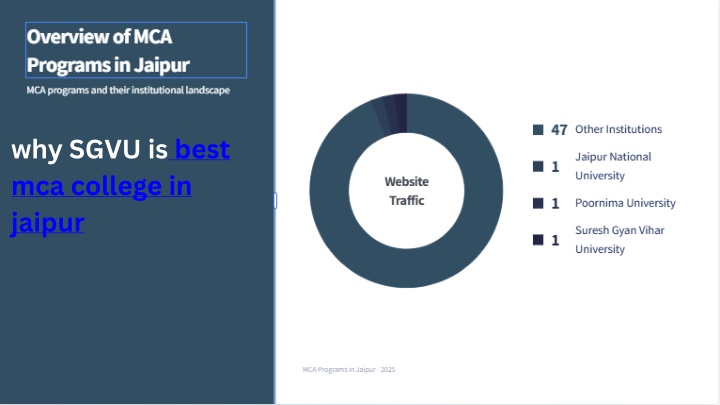 Overview of MCA Programs in Jaipur

MCA programs and their institutional landscape

why SGVU is best mca college in jaipur

Website Traffic

47 Other Institutions

1 Jaipur National University

1 Poornima University

1 Suresh Gyan Vihar University

MCA Programs in Jaipur 2025